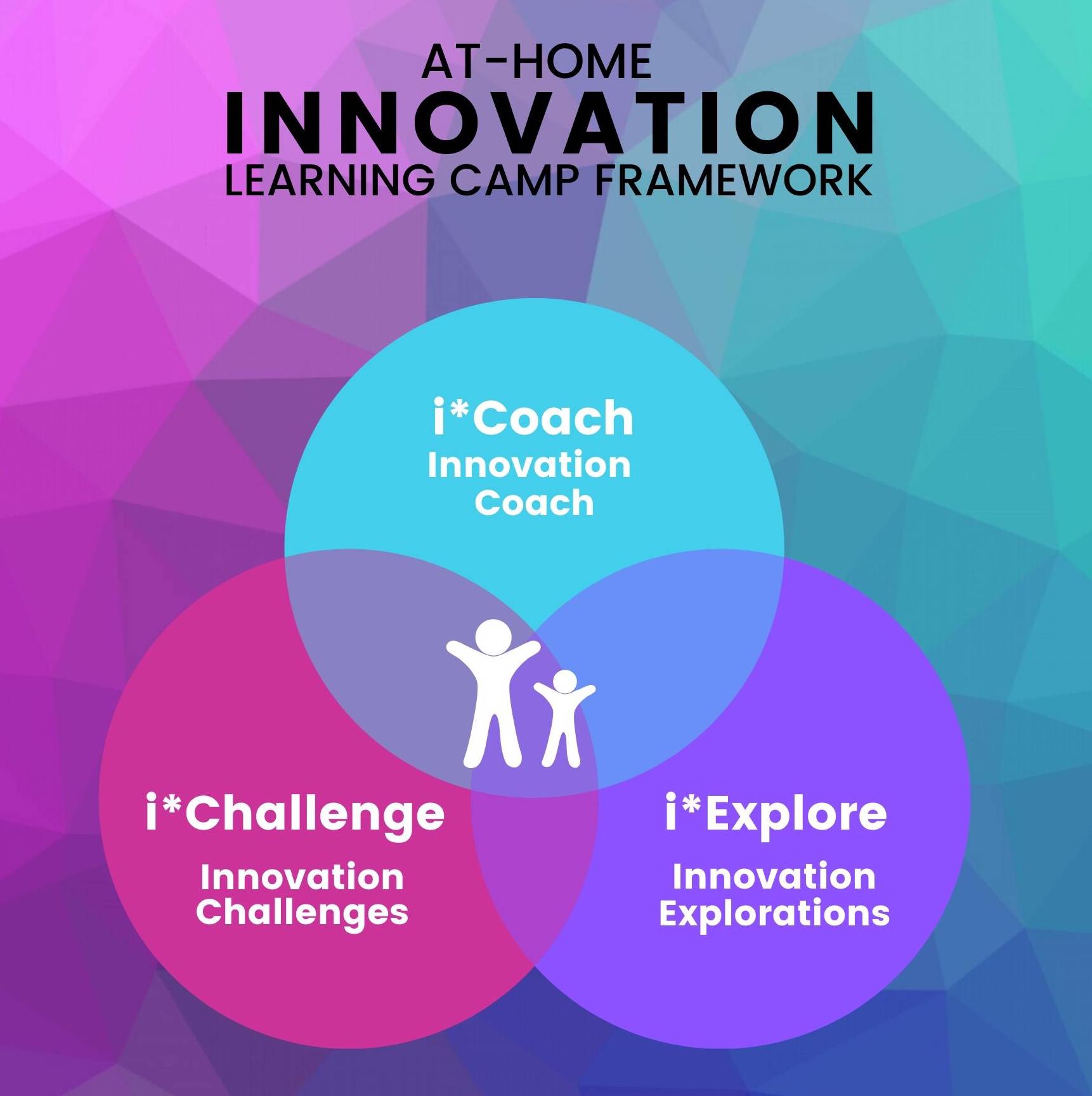 AT-HOME
INNOVATION
LEARNING CAMP FRAMEWORK

i*Coach
Innovation Coach

i*Challenge
Innovation Challenges

i*Explore
Innovation Explorations